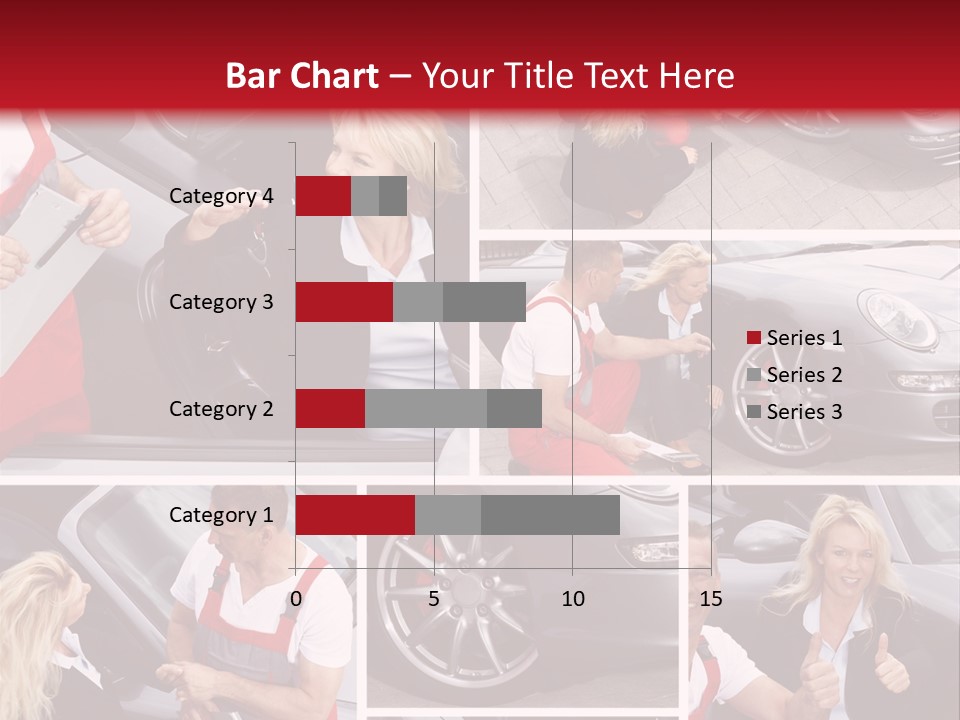 Bar Chart – Your Title Text Here

Category 4
Category 3
Category 2
Category 1

0
5
10
15

Series 1
Series 2
Series 3